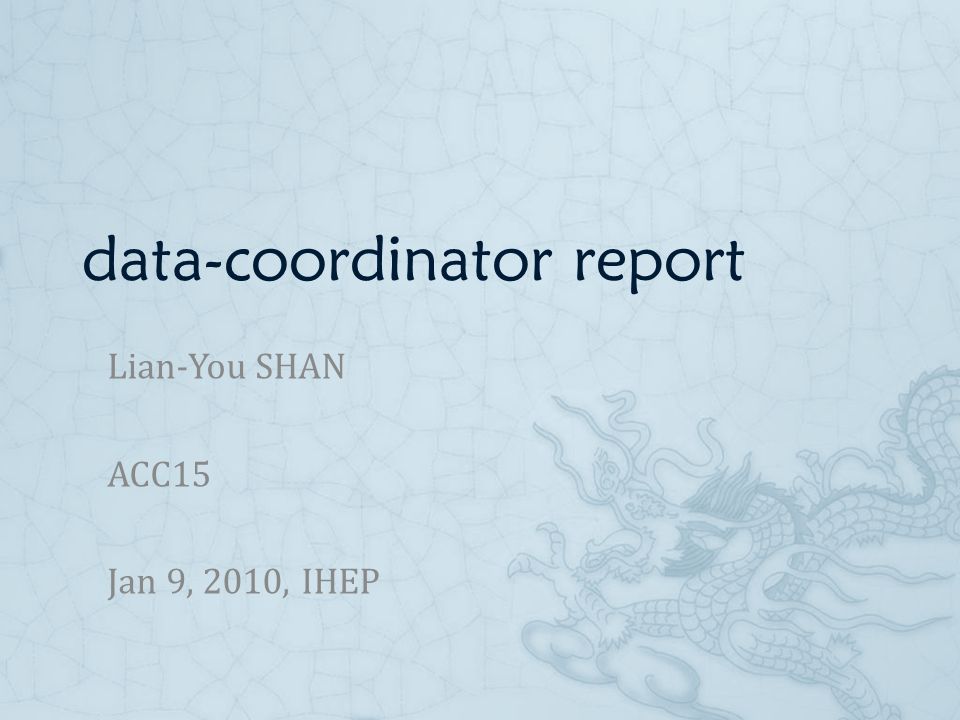 data-coordinator report

Lian-You SHAN

ACC15

Jan 9, 2010, IHEP